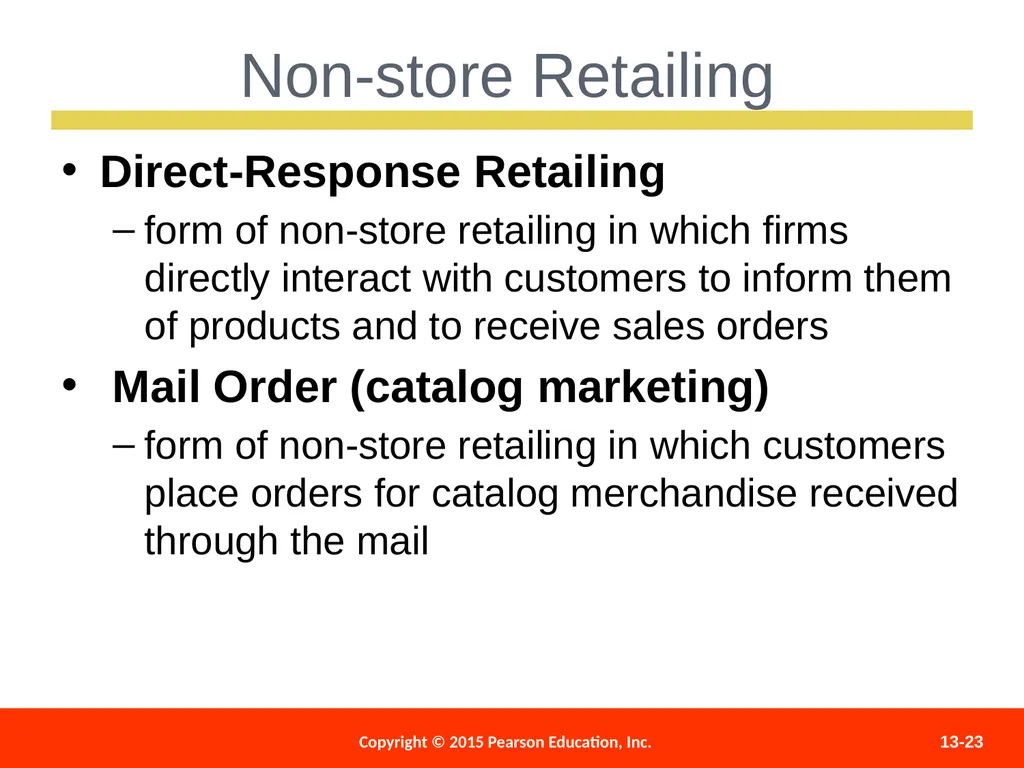 Non-store Retailing

• Direct-Response Retailing

– form of non-store retailing in which firms directly interact with customers to inform them of products and to receive sales orders

• Mail Order (catalog marketing)

– form of non-store retailing in which customers place orders for catalog merchandise received through the mail

Copyright © 2015 Pearson Education, Inc.

13-23